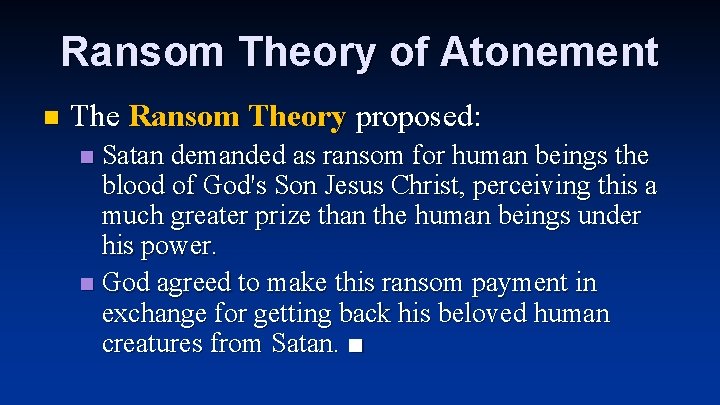 Ransom Theory of Atonement

• The Ransom Theory proposed:

• Satan demanded as ransom for human beings the blood of God's Son Jesus Christ, perceiving this a much greater prize than the human beings under his power.

• God agreed to make this ransom payment in exchange for getting back his beloved human creatures from Satan. ■